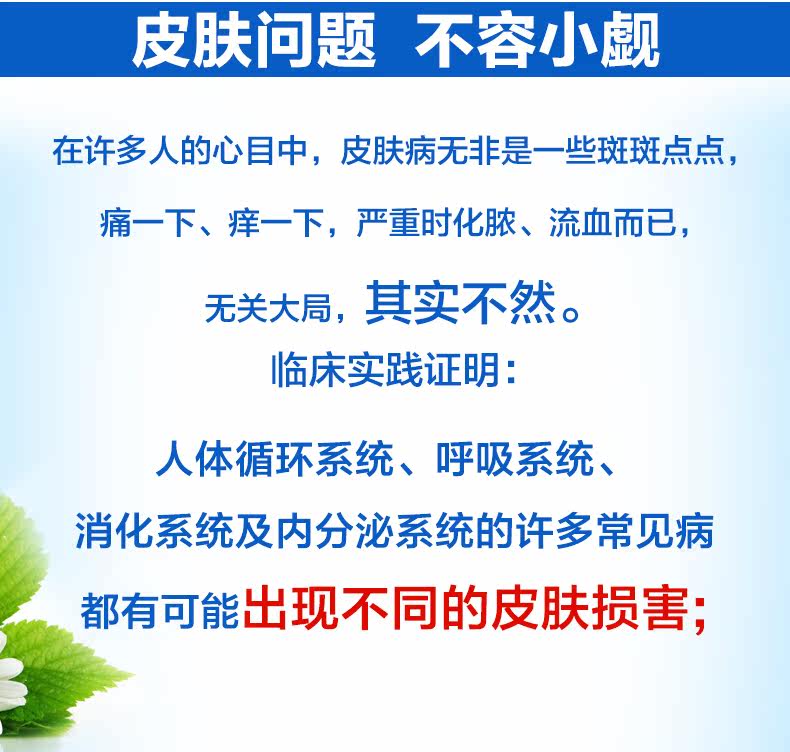 皮肤问题 不容小觑

在许多人的心目中，皮肤病无非是一些斑斑点点，痛一下、痒一下，严重时化脓、流血而已，无关大局，其实不然。

临床实践证明：

人体循环系统、呼吸系统、消化系统及内分泌系统的许多常见病都有可能出现不同的皮肤损害；